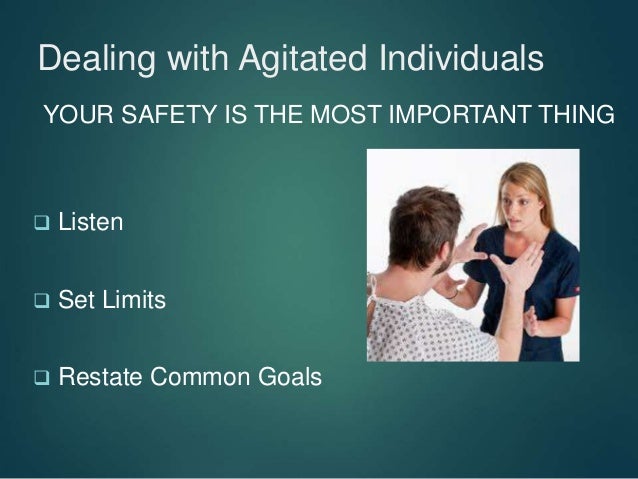 Dealing with Agitated Individuals

YOUR SAFETY IS THE MOST IMPORTANT THING

❑ Listen

❑ Set Limits

❑ Restate Common Goals